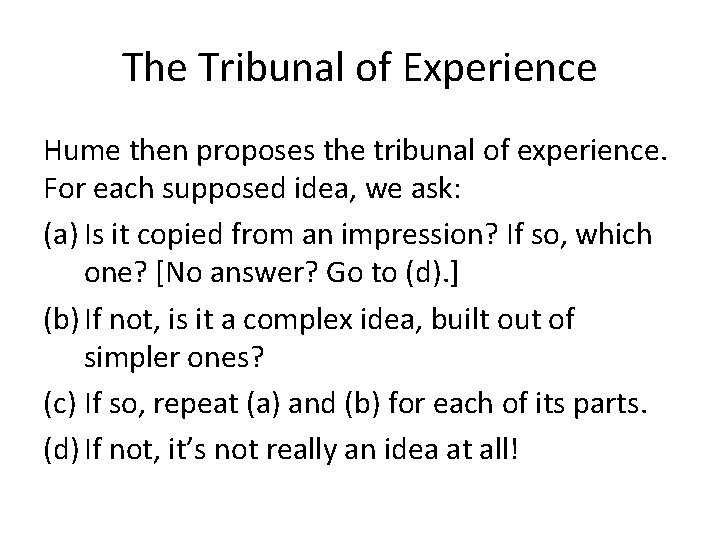 The Tribunal of Experience

Hume then proposes the tribunal of experience. For each supposed idea, we ask:

(a) Is it copied from an impression? If so, which one? [No answer? Go to (d).]

(b) If not, is it a complex idea, built out of simpler ones?

(c) If so, repeat (a) and (b) for each of its parts.

(d) If not, it's not really an idea at all!